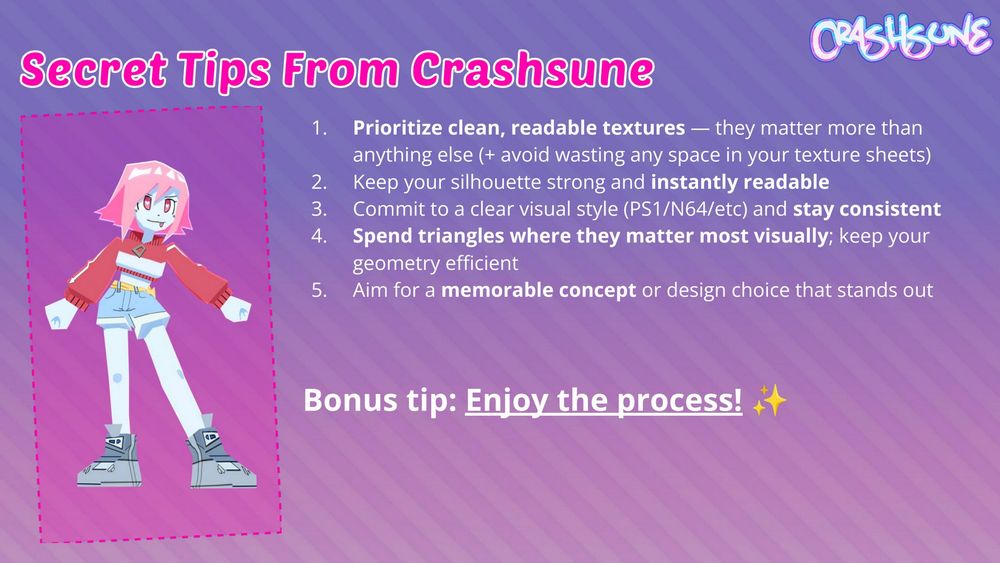 CRASHSUNE

Secret Tips From Crashsune

1. Prioritize clean, readable textures — they matter more than anything else (+ avoid wasting any space in your texture sheets)
2. Keep your silhouette strong and instantly readable
3. Commit to a clear visual style (PS1/N64/etc) and stay consistent
4. Spend triangles where they matter most visually; keep your geometry efficient
5. Aim for a memorable concept or design choice that stands out

Bonus tip: Enjoy the process! ✨